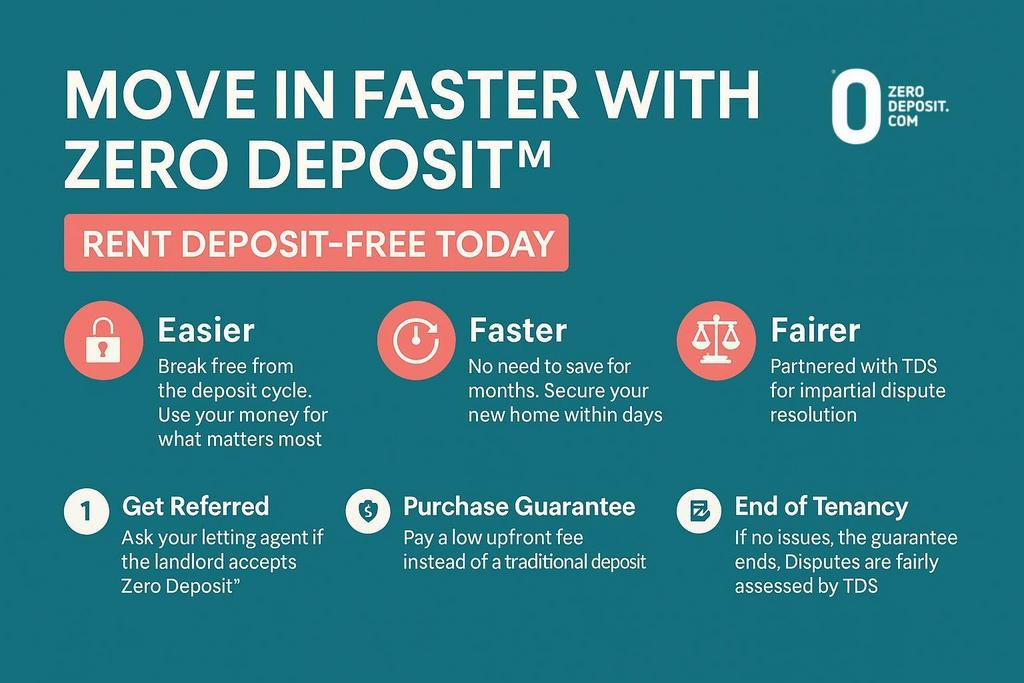 MOVE IN FASTER WITH ZERO DEPOSIT™

0 ZERO DEPOSIT. COM

RENT DEPOSIT-FREE TODAY

Easier
Break free from the deposit cycle. Use your money for what matters most

Faster
No need to save for months. Secure your new home within days

Fairer
Partnered with TDS for impartial dispute resolution

1 Get Referred
Ask your letting agent if the landlord accepts Zero Deposit"

Purchase Guarantee
Pay a low upfront fee instead of a traditional deposit

End of Tenancy
If no issues, the guarantee ends, Disputes are fairly assessed by TDS